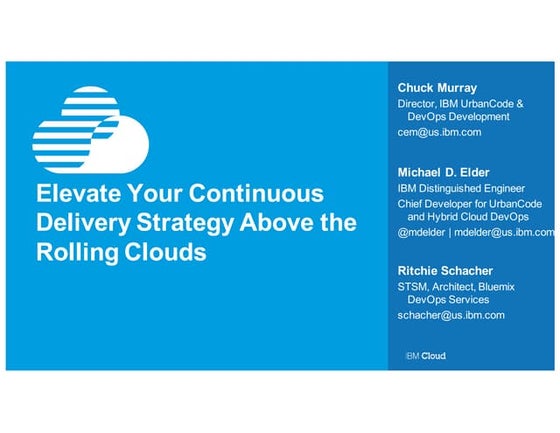 Elevate Your Continuous Delivery Strategy Above the Rolling Clouds

Chuck Murray
Director, IBM UrbanCode & DevOps Development
cem@us.ibm.com

Michael D. Elder
IBM Distinguished Engineer
Chief Developer for UrbanCode and Hybrid Cloud DevOps
@mdelder | mdelder@us.ibm.com

Ritchie Schacher
STSM, Architect, Bluemix DevOps Services
schacher@us.ibm.com

IBM Cloud